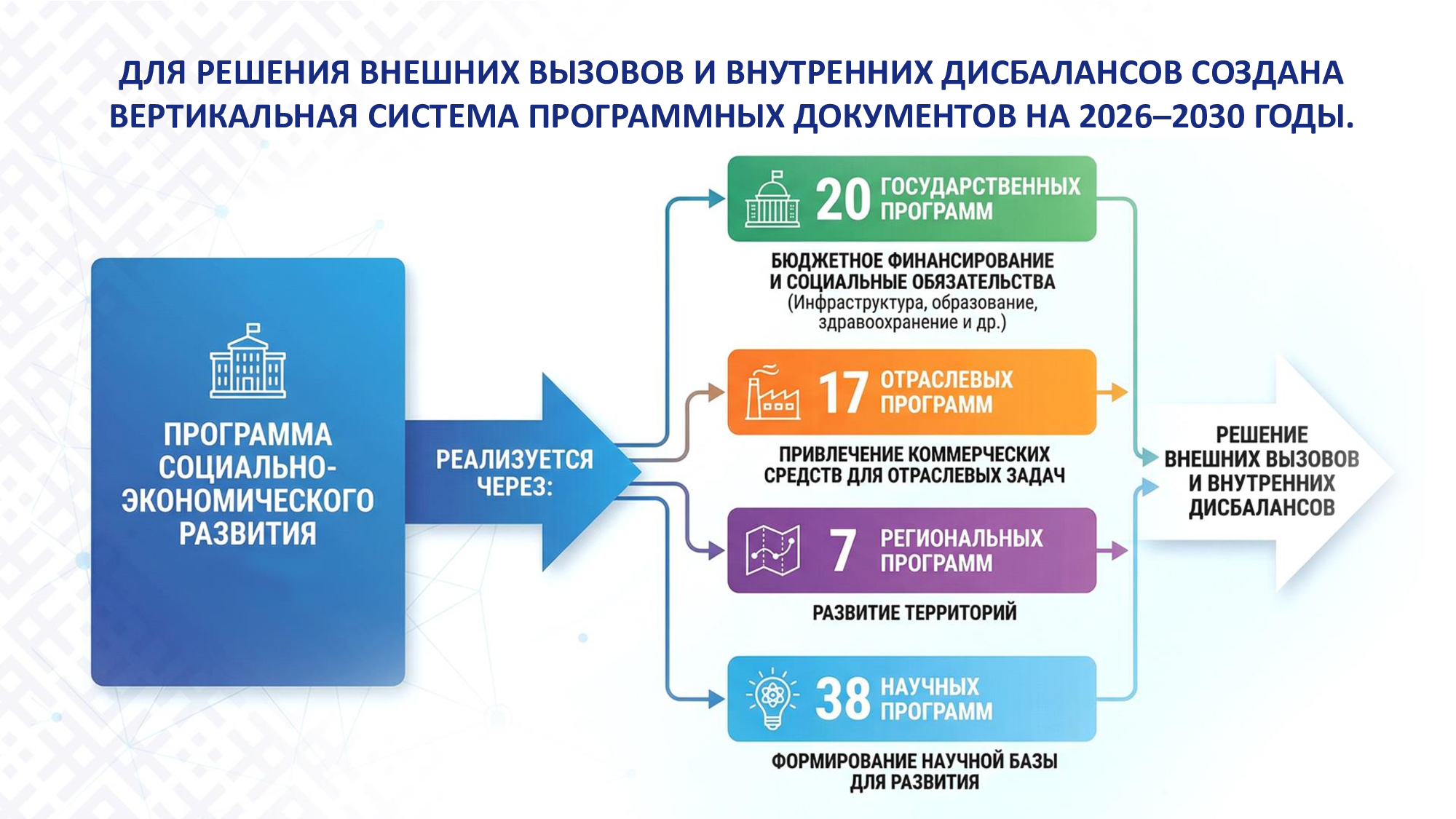 ДЛЯ РЕШЕНИЯ ВНЕШНИХ ВЫЗОВОВ И ВНУТРЕННИХ ДИСБАЛАНСОВ СОЗДАНА ВЕРТИКАЛЬНАЯ СИСТЕМА ПРОГРАММНЫХ ДОКУМЕНТОВ НА 2026–2030 ГОДЫ.

ПРОГРАММА СОЦИАЛЬНО-ЭКОНОМИЧЕСКОГО РАЗВИТИЯ

РЕАЛИЗУЕТСЯ ЧЕРЕЗ:

20 ГОСУДАРСТВЕННЫХ ПРОГРАММ

БЮДЖЕТНОЕ ФИНАНСИРОВАНИЕ И СОЦИАЛЬНЫЕ ОБЯЗАТЕЛЬСТВА (Инфраструктура, образование, здравоохранение и др.)

17 ОТРАСЛЕВЫХ ПРОГРАММ

ПРИВЛЕЧЕНИЕ КОММЕРЧЕСКИХ СРЕДСТВ ДЛЯ ОТРАСЛЕВЫХ ЗАДАЧ

7 РЕГИОНАЛЬНЫХ ПРОГРАММ

РАЗВИТИЕ ТЕРРИТОРИЙ

38 НАУЧНЫХ ПРОГРАММ

ФОРМИРОВАНИЕ НАУЧНОЙ БАЗЫ ДЛЯ РАЗВИТИЯ

РЕШЕНИЕ ВНЕШНИХ ВЫЗОВОВ И ВНУТРЕННИХ ДИСБАЛАНСОВ